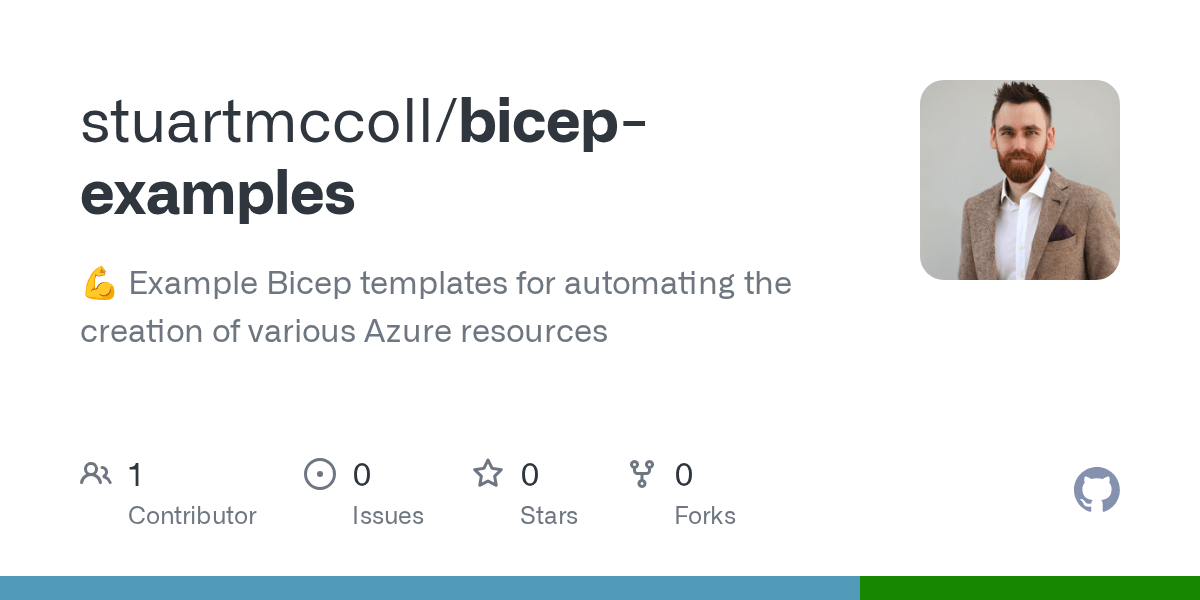 stuartmccoll/bicep-examples

💪 Example Bicep templates for automating the creation of various Azure resources

1
Contributor

0
Issues

0
Stars

0
Forks